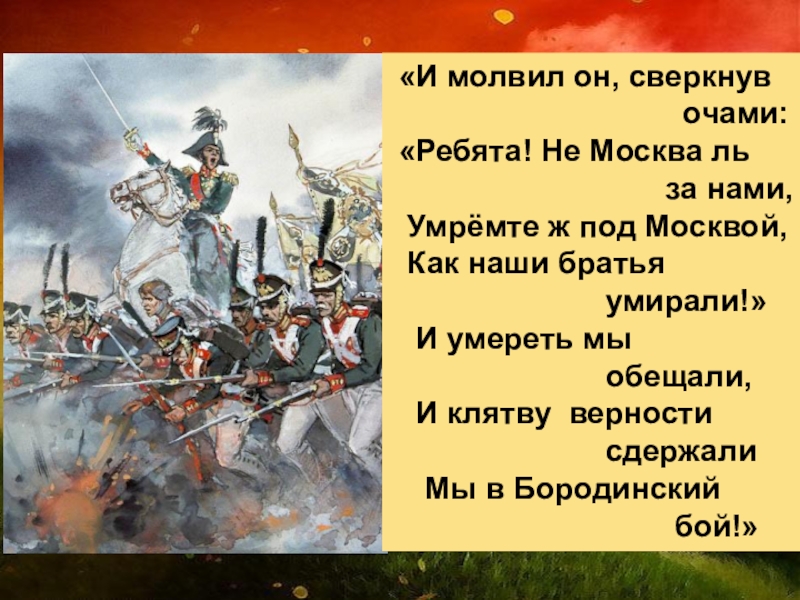 «И молвил он, сверкнув очами:
«Ребята! Не Москва ль за нами,
Умрёмте ж под Москвой,
Как наши братья умирали!»
И умереть мы обещали,
И клятву верности сдержали
Мы в Бородинский бой!»